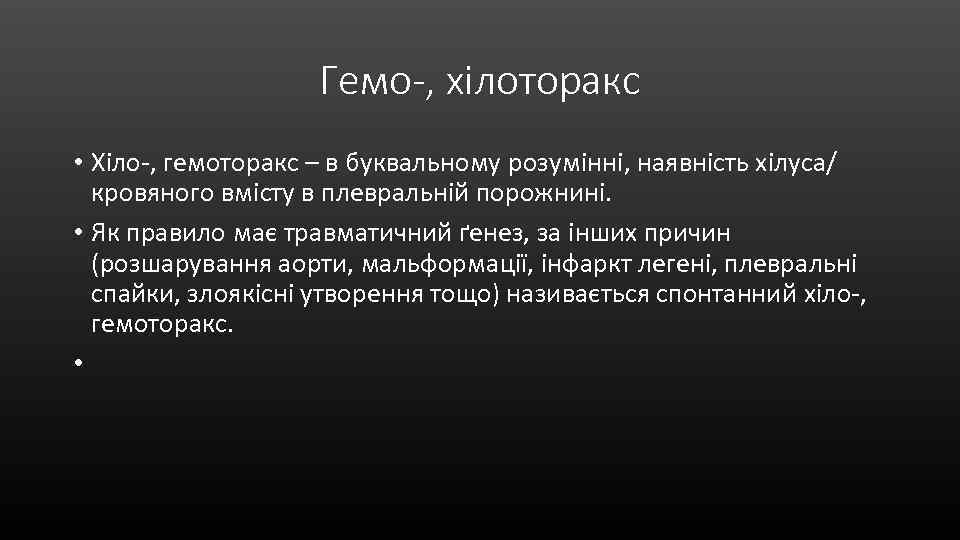 Гемо-, хілоторакс

• Хіло-, гемоторакс – в буквальному розумінні, наявність хілуса/ кровяного вмісту в плевральній порожнині.
• Як правило має травматичний ґенез, за інших причин (розшарування аорти, мальформації, інфаркт легені, плевральні спайки, злоякісні утворення тощо) називається спонтанний хіло-, гемоторакс.
•